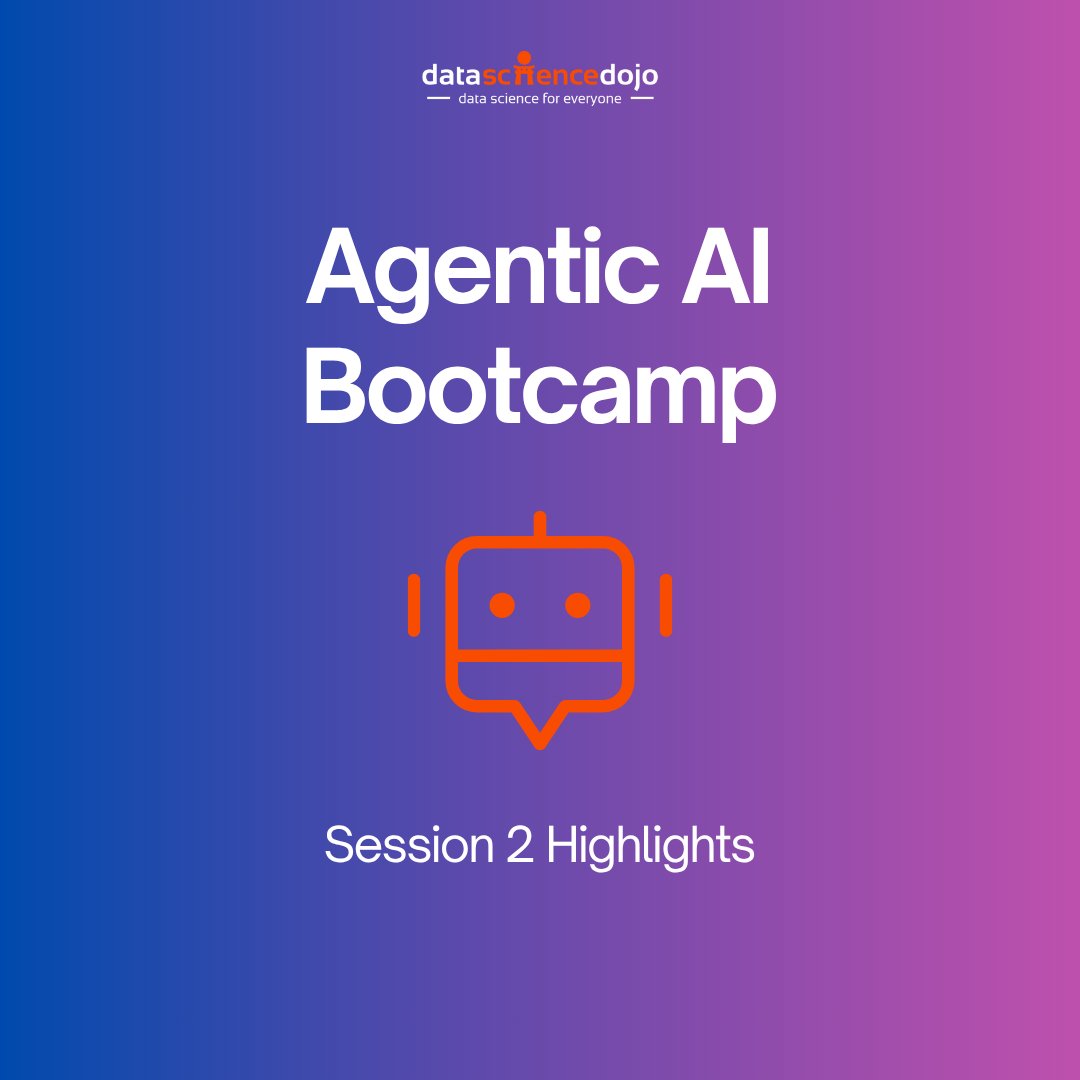 datasciencedojo
data science for everyone

Agentic AI Bootcamp

Session 2 Highlights